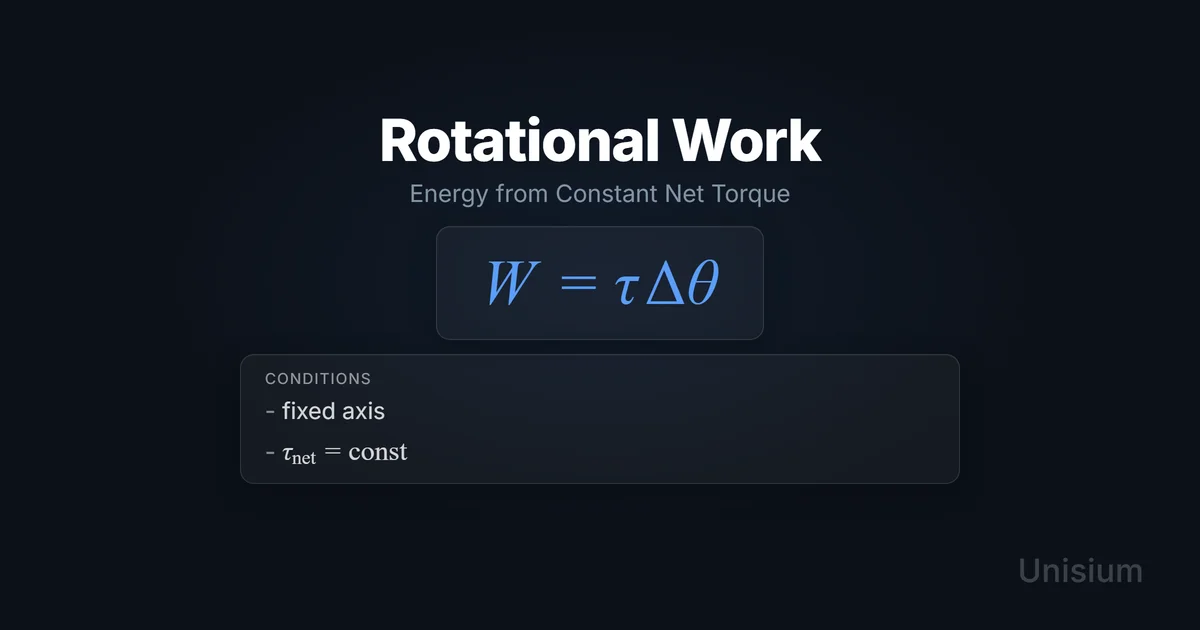 Rotational Work

Energy from Constant Net Torque

$W = \tau \Delta\theta$

CONDITIONS

- fixed axis

- $\tau_{\text{net}} = \text{const}$

Unisium